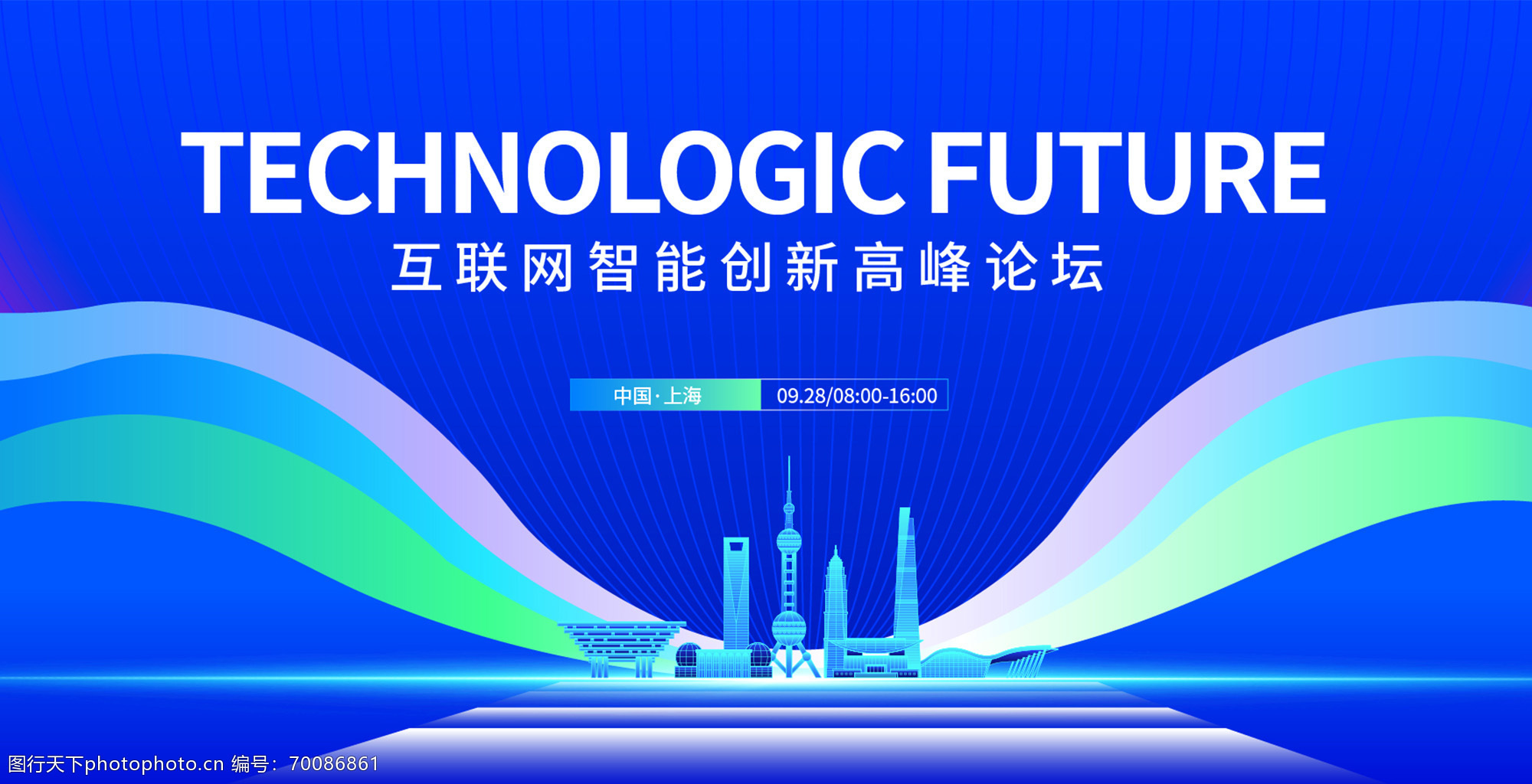 TECHNOLOGIC FUTURE
互联网智能创新高峰论坛

中国·上海 09.28/08:00-16:00

图行天下photophoto.cn 编号：70086861